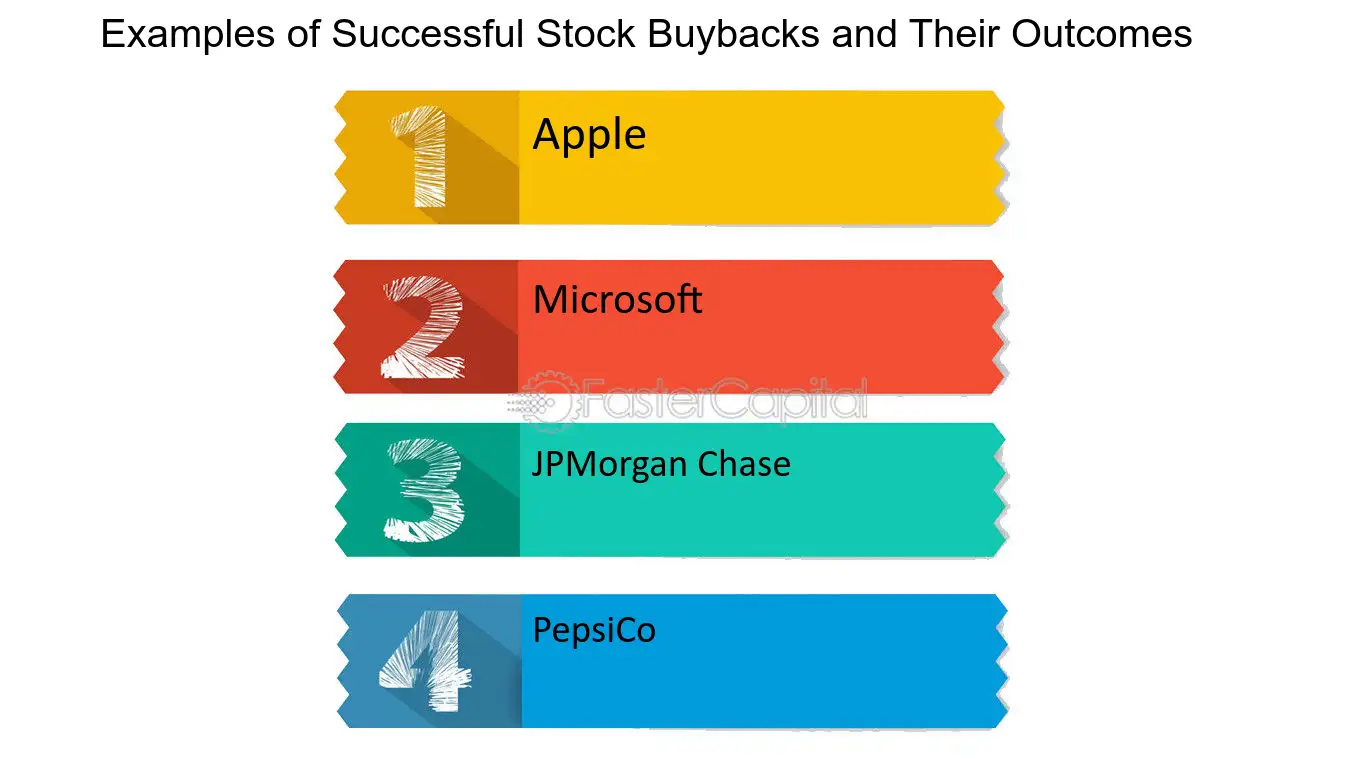 Examples of Successful Stock Buybacks and Their Outcomes

1 Apple

2 Microsoft

3 JPMorgan Chase

4 PepsiCo

FasterCapital